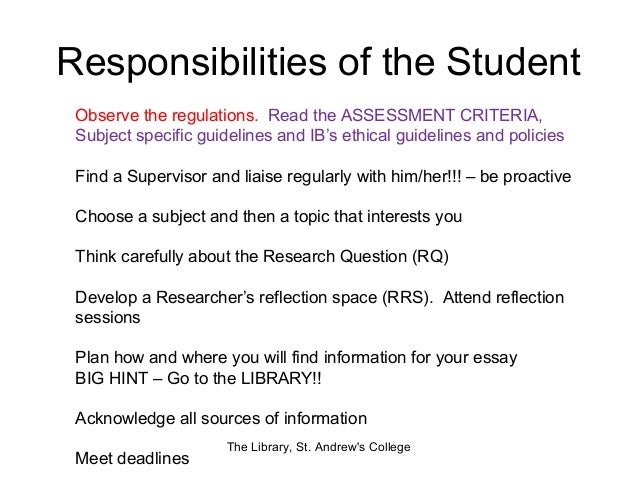 Responsibilities of the Student

Observe the regulations. Read the ASSESSMENT CRITERIA, Subject specific guidelines and IB's ethical guidelines and policies

Find a Supervisor and liaise regularly with him/her!!! – be proactive

Choose a subject and then a topic that interests you

Think carefully about the Research Question (RQ)

Develop a Researcher's reflection space (RRS). Attend reflection sessions

Plan how and where you will find information for your essay
BIG HINT – Go to the LIBRARY!!

Acknowledge all sources of information

Meet deadlines

The Library, St. Andrew's College